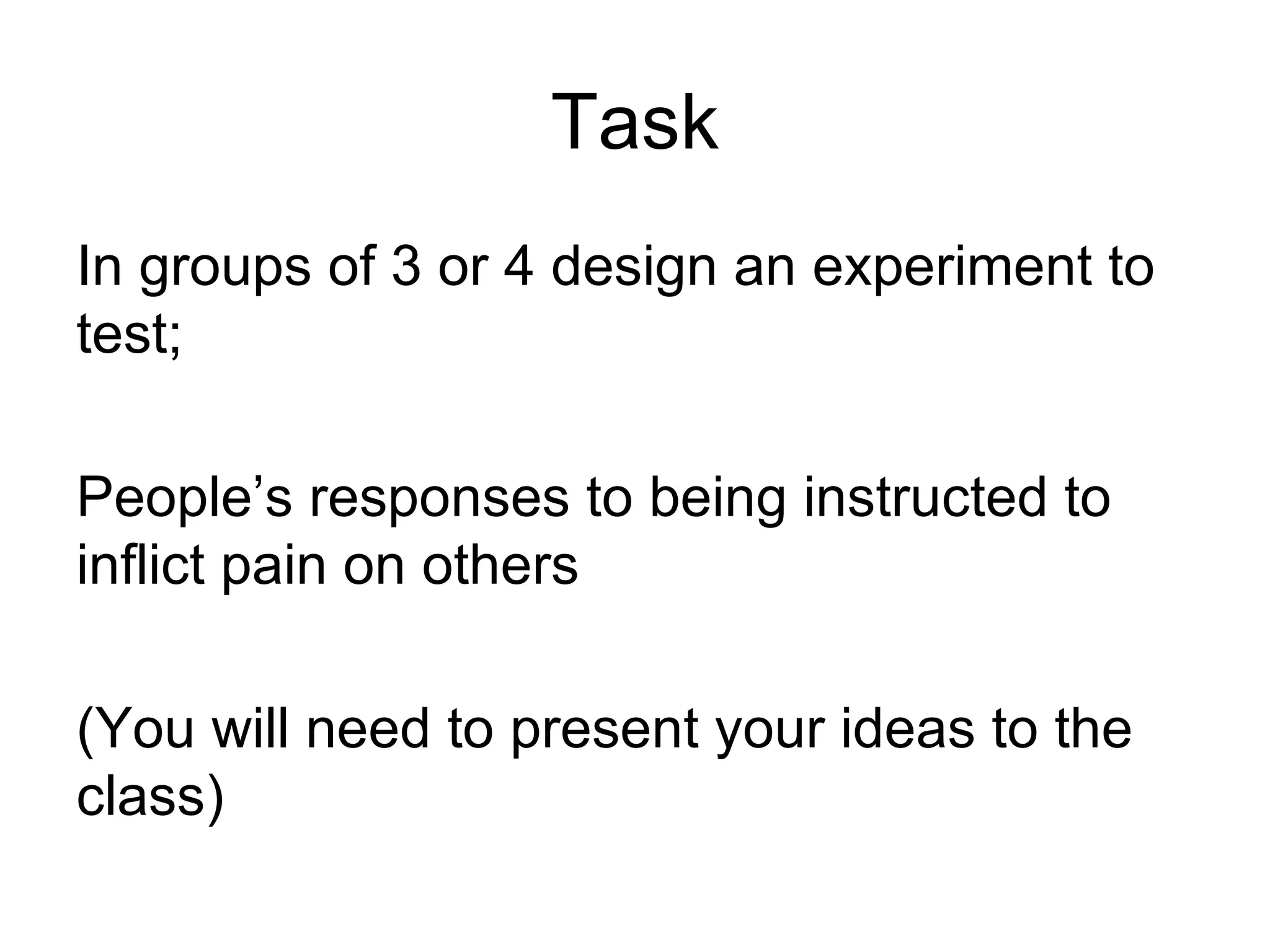 Task

In groups of 3 or 4 design an experiment to test;

People’s responses to being instructed to inflict pain on others

(You will need to present your ideas to the class)